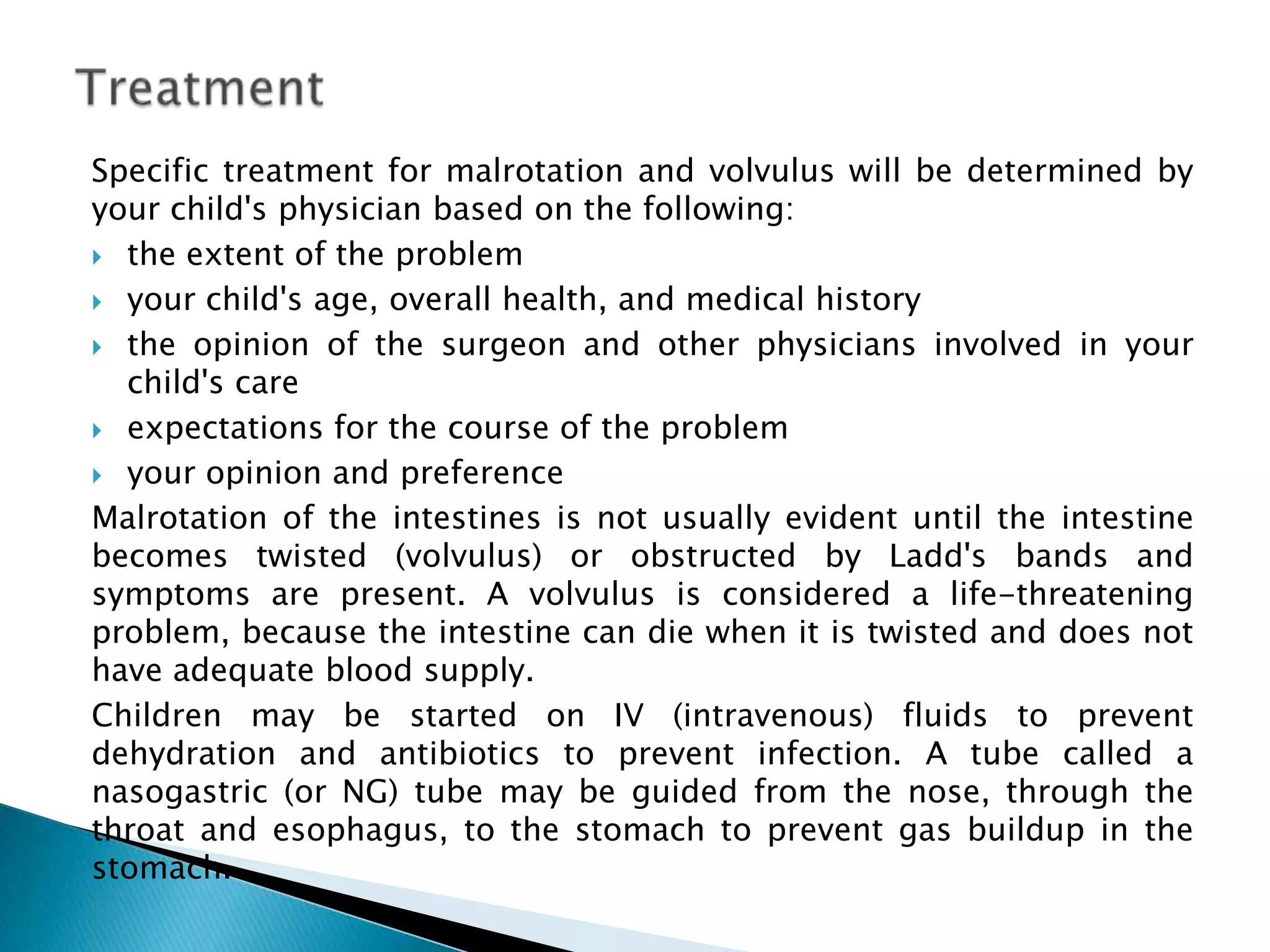 Treatment

Specific treatment for malrotation and volvulus will be determined by your child's physician based on the following:

- the extent of the problem
- your child's age, overall health, and medical history
- the opinion of the surgeon and other physicians involved in your child's care
- expectations for the course of the problem
- your opinion and preference

Malrotation of the intestines is not usually evident until the intestine becomes twisted (volvulus) or obstructed by Ladd's bands and symptoms are present. A volvulus is considered a life-threatening problem, because the intestine can die when it is twisted and does not have adequate blood supply.

Children may be started on IV (intravenous) fluids to prevent dehydration and antibiotics to prevent infection. A tube called a nasogastric (or NG) tube may be guided from the nose, through the throat and esophagus, to the stomach to prevent gas buildup in the stomach.